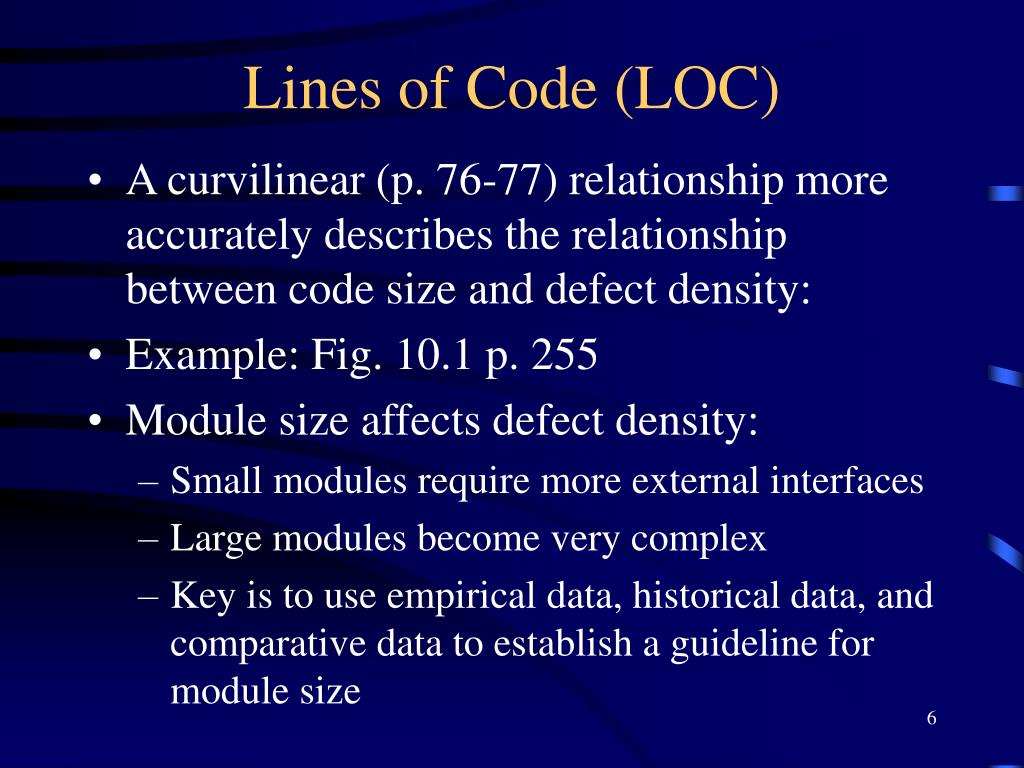 Lines of Code (LOC)

• A curvilinear (p. 76-77) relationship more accurately describes the relationship between code size and defect density:

• Example: Fig. 10.1 p. 255

• Module size affects defect density:
  – Small modules require more external interfaces
  – Large modules become very complex
  – Key is to use empirical data, historical data, and comparative data to establish a guideline for module size

6